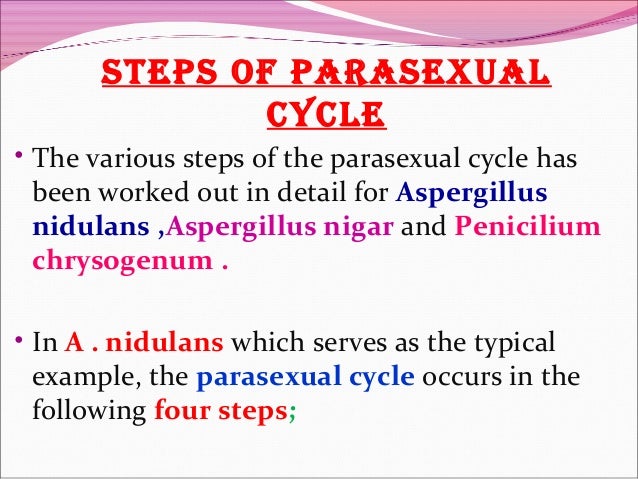 STEPS OF PARASEXUAL CYCLE

• The various steps of the parasexual cycle has been worked out in detail for Aspergillus nidulans ,Aspergillus nigar and Penicilium chrysogenum .

• In A . nidulans which serves as the typical example, the parasexual cycle occurs in the following four steps;